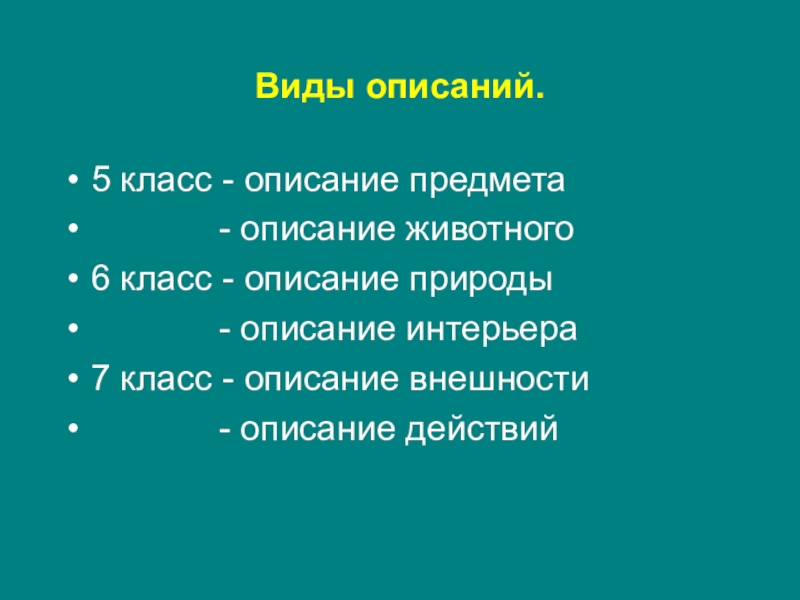 Виды описаний.

• 5 класс - описание предмета
• - описание животного
• 6 класс - описание природы
• - описание интерьера
• 7 класс - описание внешности
• - описание действий